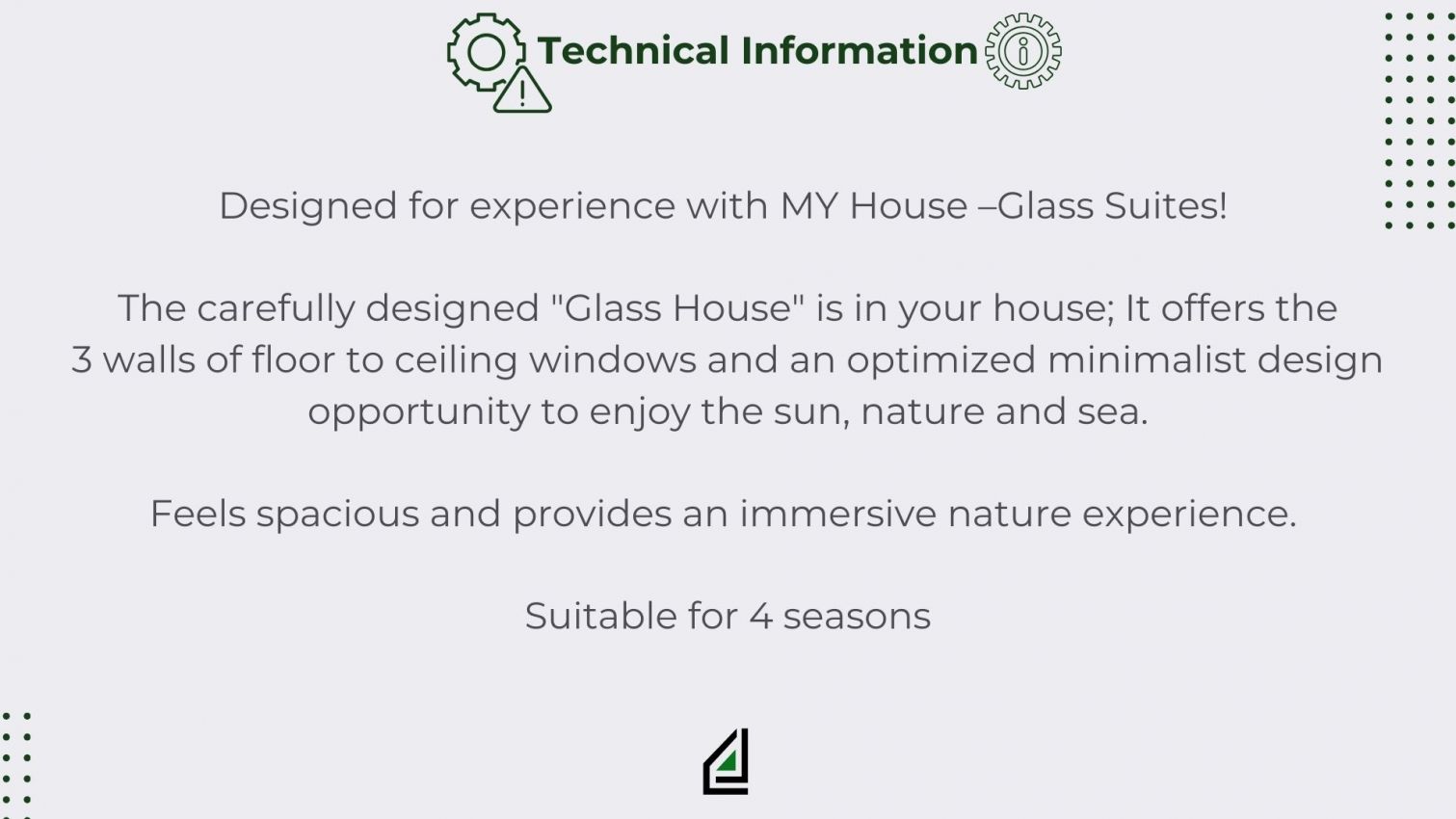 Technical Information

Designed for experience with MY House –Glass Suites!

The carefully designed "Glass House" is in your house; It offers the 3 walls of floor to ceiling windows and an optimized minimalist design opportunity to enjoy the sun, nature and sea.

Feels spacious and provides an immersive nature experience.

Suitable for 4 seasons